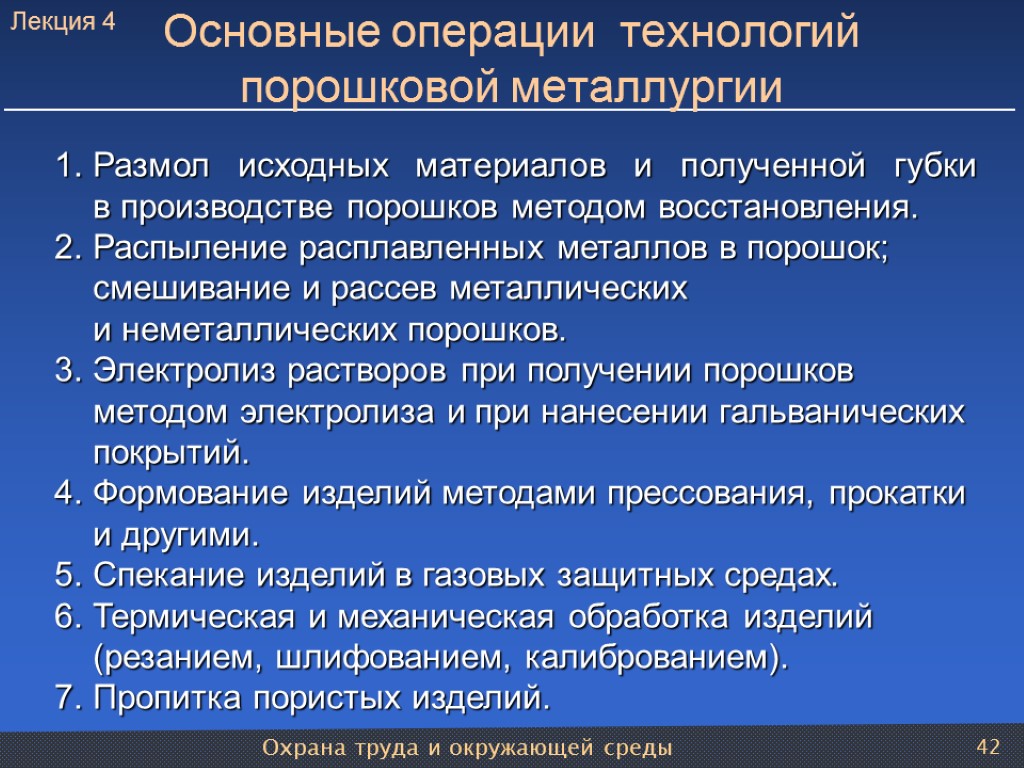 Лекция 4

Основные операции технологий порошковой металлургии

1. Размол исходных материалов и полученной губки в производстве порошков методом восстановления.
2. Распыление расплавленных металлов в порошок; смешивание и рассев металлических и неметаллических порошков.
3. Электролиз растворов при получении порошков методом электролиза и при нанесении гальванических покрытий.
4. Формование изделий методами прессования, прокатки и другими.
5. Спекание изделий в газовых защитных средах.
6. Термическая и механическая обработка изделий (резанием, шлифованием, калиброванием).
7. Пропитка пористых изделий.

Охрана труда и окружающей среды

42